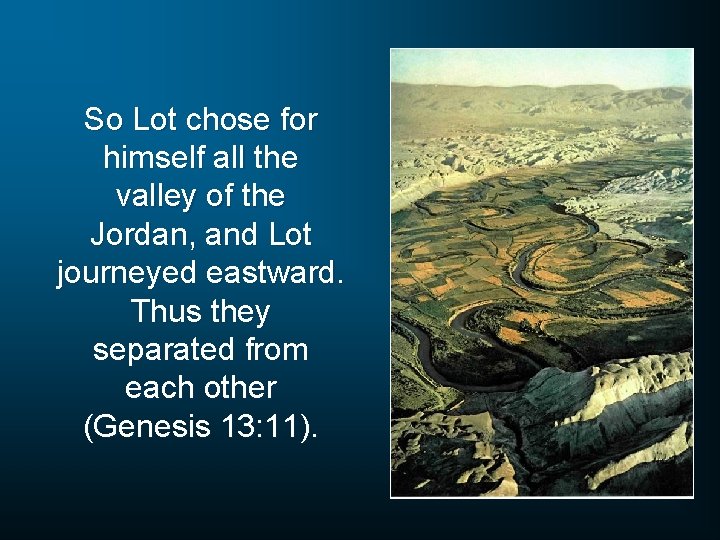 So Lot chose for himself all the valley of the Jordan, and Lot journeyed eastward. Thus they separated from each other (Genesis 13:11).